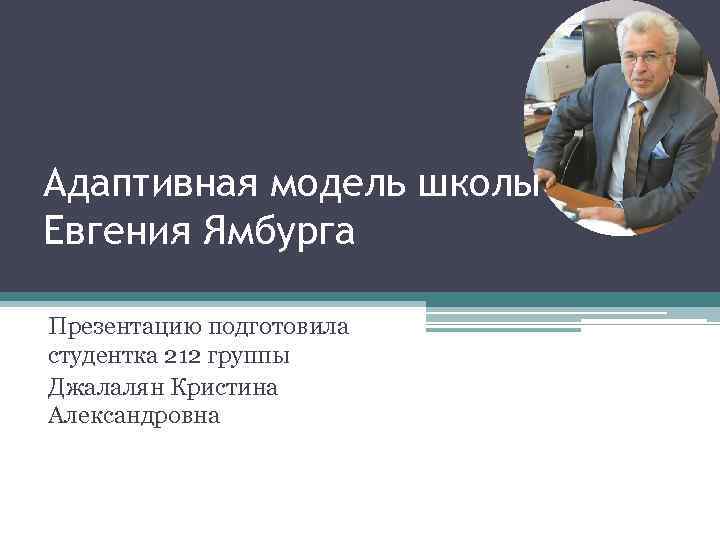 Адаптивная модель школы Евгения Ямбурга

Презентацию подготовила студентка 212 группы

Джалалян Кристина Александровна